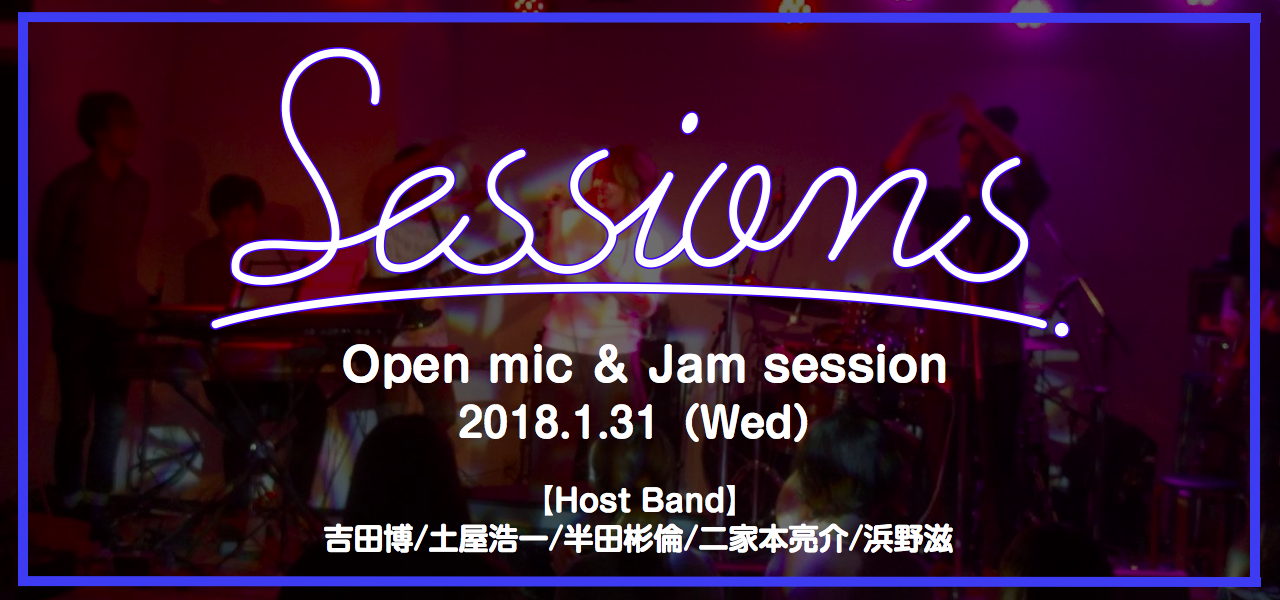 Sessions.

Open mic & Jam session
2018.1.31（Wed）

【Host Band】
吉田博/土屋浩一/半田彬倫/二家本亮介/浜野滋